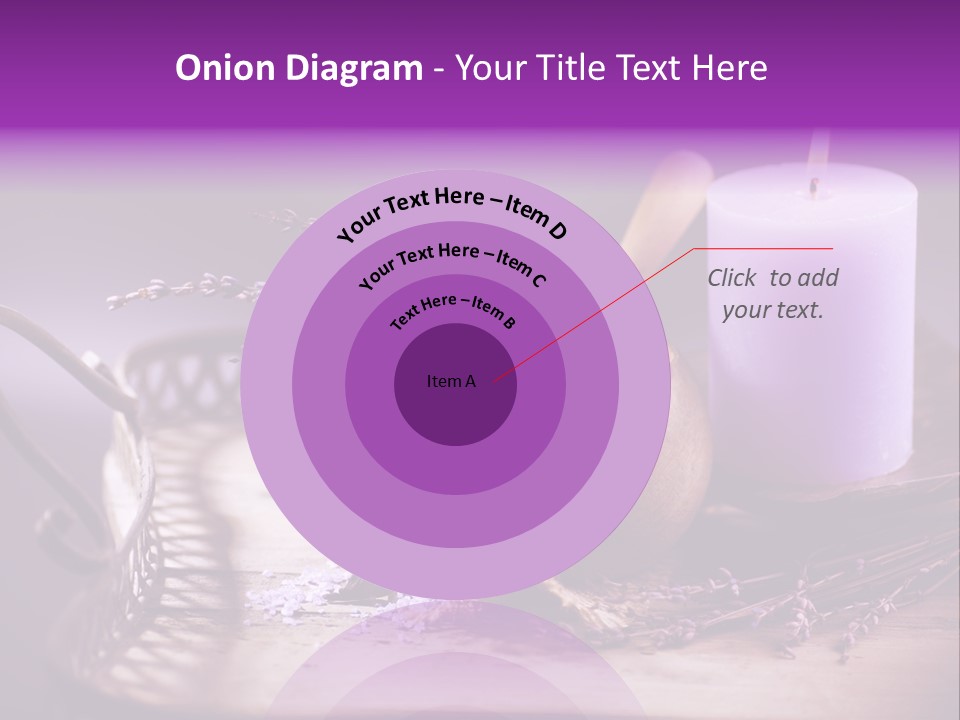 Onion Diagram - Your Title Text Here

Your Text Here – Item D

Your Text Here – Item C

Text Here – Item B

Item A

Click to add your text.